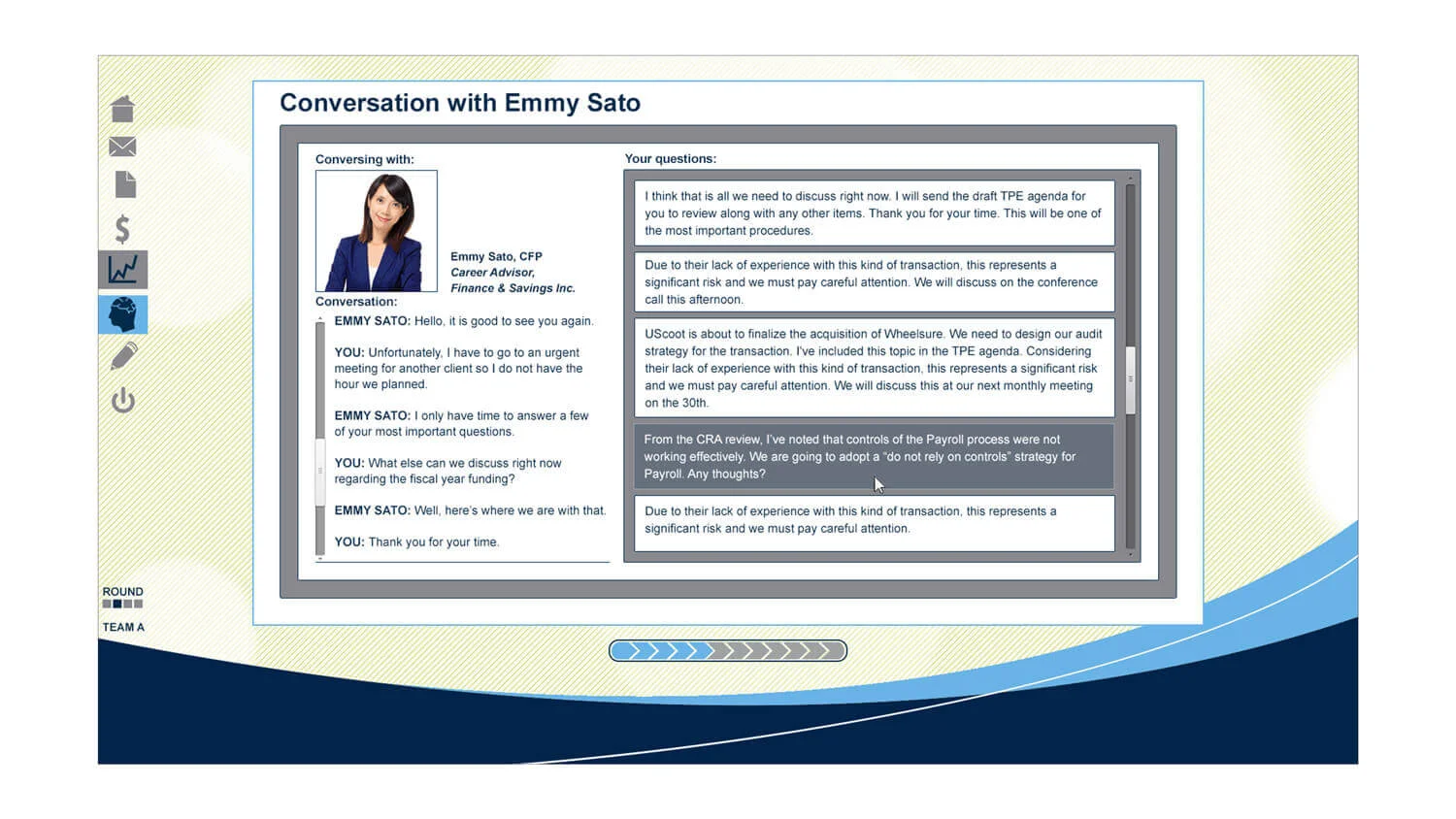 Conversation with Emmy Sato

Conversing with:

Emmy Sato, CFP
Career Advisor,
Finance & Savings Inc.

Conversation:

EMMY SATO: Hello, it is good to see you again.

YOU: Unfortunately, I have to go to an urgent meeting for another client so I do not have the hour we planned.

EMMY SATO: I only have time to answer a few of your most important questions.

YOU: What else can we discuss right now regarding the fiscal year funding?

EMMY SATO: Well, here's where we are with that.

YOU: Thank you for your time.

Your questions:

I think that is all we need to discuss right now. I will send the draft TPE agenda for you to review along with any other items. Thank you for your time. This will be one of the most important procedures.

Due to their lack of experience with this kind of transaction, this represents a significant risk and we must pay careful attention. We will discuss on the conference call this afternoon.

UScoot is about to finalize the acquisition of Wheelsure. We need to design our audit strategy for the transaction. I've included this topic in the TPE agenda. Considering their lack of experience with this kind of transaction, this represents a significant risk and we must pay careful attention. We will discuss this at our next monthly meeting on the 30th.

From the CRA review, I've noted that controls of the Payroll process were not working effectively. We are going to adopt a "do not rely on controls" strategy for Payroll. Any thoughts?

Due to their lack of experience with this kind of transaction, this represents a significant risk and we must pay careful attention.

ROUND

TEAM A